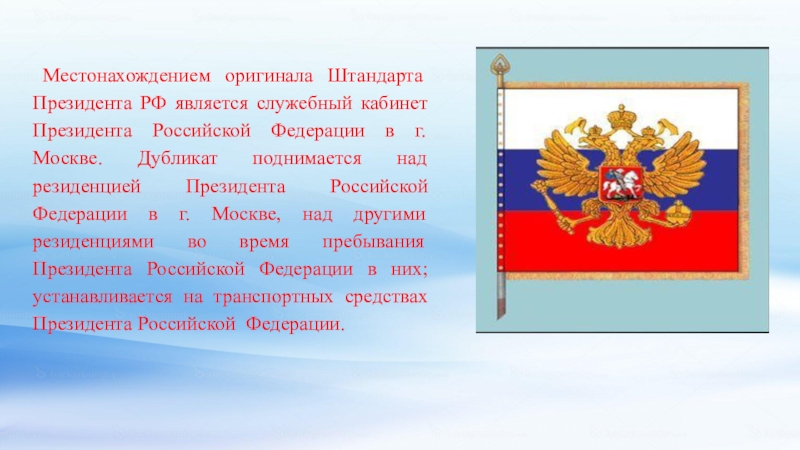 Местонахождением оригинала Штандарта Президента РФ является служебный кабинет Президента Российской Федерации в г. Москве. Дубликат поднимается над резиденцией Президента Российской Федерации в г. Москве, над другими резиденциями во время пребывания Президента Российской Федерации в них; устанавливается на транспортных средствах Президента Российской Федерации.